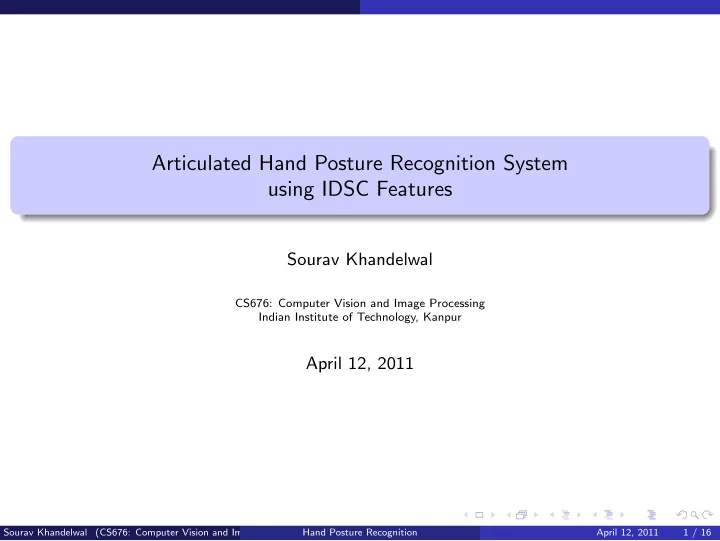 Articulated Hand Posture Recognition System using IDSC Features

Sourav Khandelwal

CS676: Computer Vision and Image Processing
Indian Institute of Technology, Kanpur

April 12, 2011

Sourav Khandelwal (CS676: Computer Vision and Im
Hand Posture Recognition
April 12, 2011 1 / 16